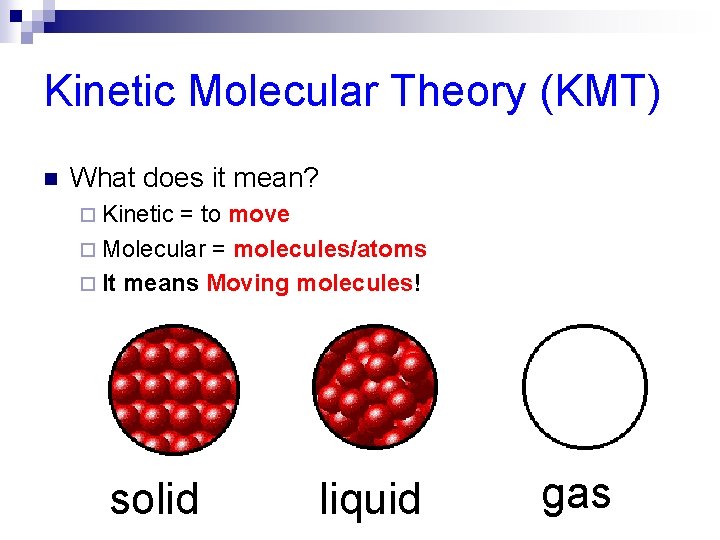 Kinetic Molecular Theory (KMT)

What does it mean?

Kinetic = to move

Molecular = molecules/atoms

It means Moving molecules!

solid

liquid

gas